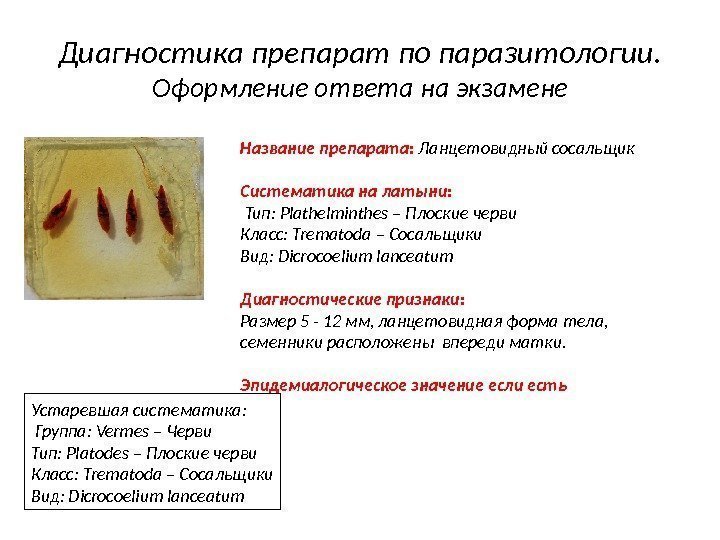 Диагностика препарат по паразитологии.
Оформление ответа на экзамене

Название препарата: Ланцетовидный сосальщик

Систематика на латыни:
Тип: Plathelminthes – Плоские черви
Класс: Trematoda – Сосальщики
Вид: Dicrocoelium lanceatum

Диагностические признаки:
Размер 5 - 12 мм, ланцетовидная форма тела, семенники расположены впереди матки.

Эпидемиалогическое значение если есть

Устаревшая систематика:
Группа: Vermes – Черви
Тип: Platodes – Плоские черви
Класс: Trematoda – Сосальщики
Вид: Dicrocoelium lanceatum